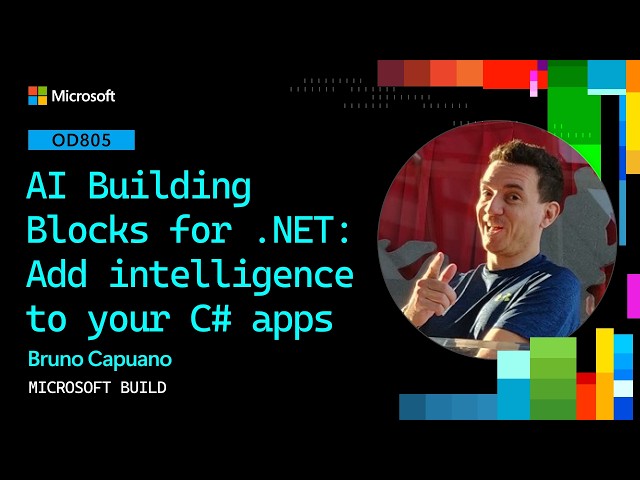 Microsoft

OD805

AI Building Blocks for .NET: Add intelligence to your C# apps

Bruno Capuano

MICROSOFT BUILD